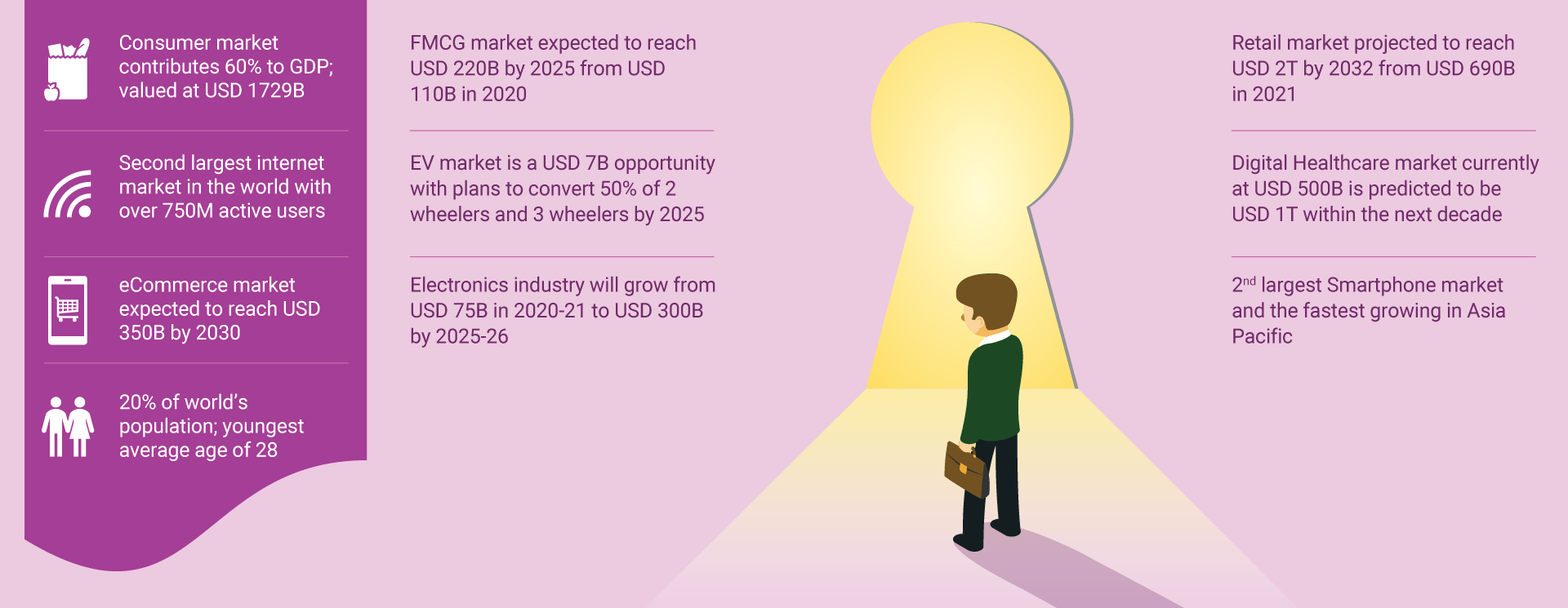 Consumer market contributes 60% to GDP; valued at USD 1729B

Second largest internet market in the world with over 750M active users

eCommerce market expected to reach USD 350B by 2030

20% of world's population; youngest average age of 28

FMCG market expected to reach USD 220B by 2025 from USD 110B in 2020

EV market is a USD 7B opportunity with plans to convert 50% of 2 wheelers and 3 wheelers by 2025

Electronics industry will grow from USD 75B in 2020-21 to USD 300B by 2025-26

Retail market projected to reach USD 2T by 2032 from USD 690B in 2021

Digital Healthcare market currently at USD 500B is predicted to be USD 1T within the next decade

2$^{nd}$ largest Smartphone market and the fastest growing in Asia Pacific